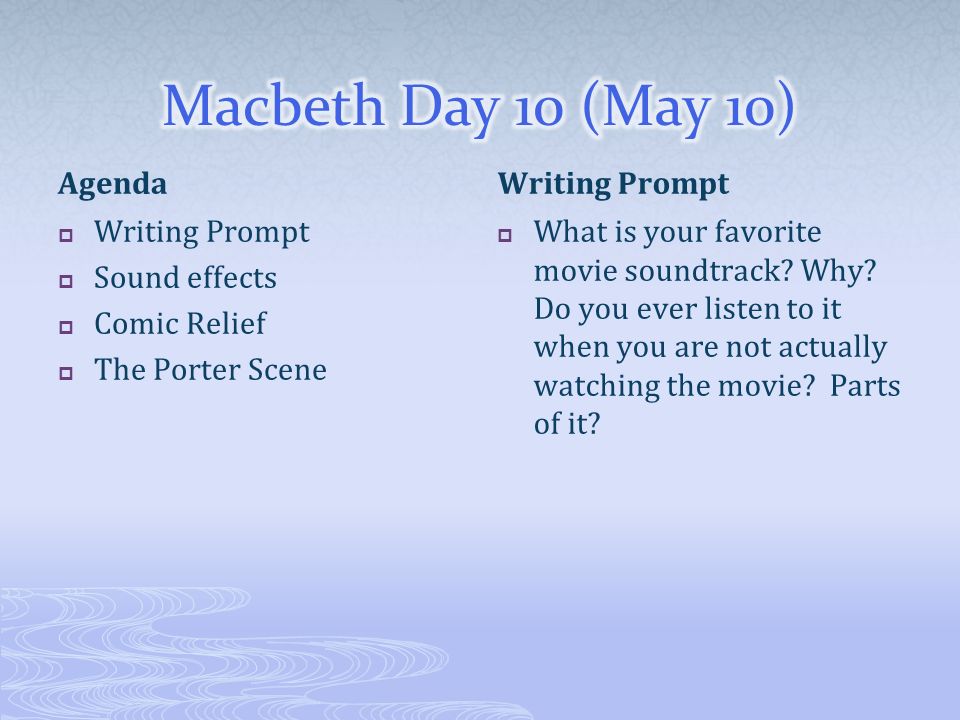 Macbeth Day 10 (May 10)

Agenda

- Writing Prompt
- Sound effects
- Comic Relief
- The Porter Scene

Writing Prompt

- What is your favorite movie soundtrack? Why? Do you ever listen to it when you are not actually watching the movie? Parts of it?